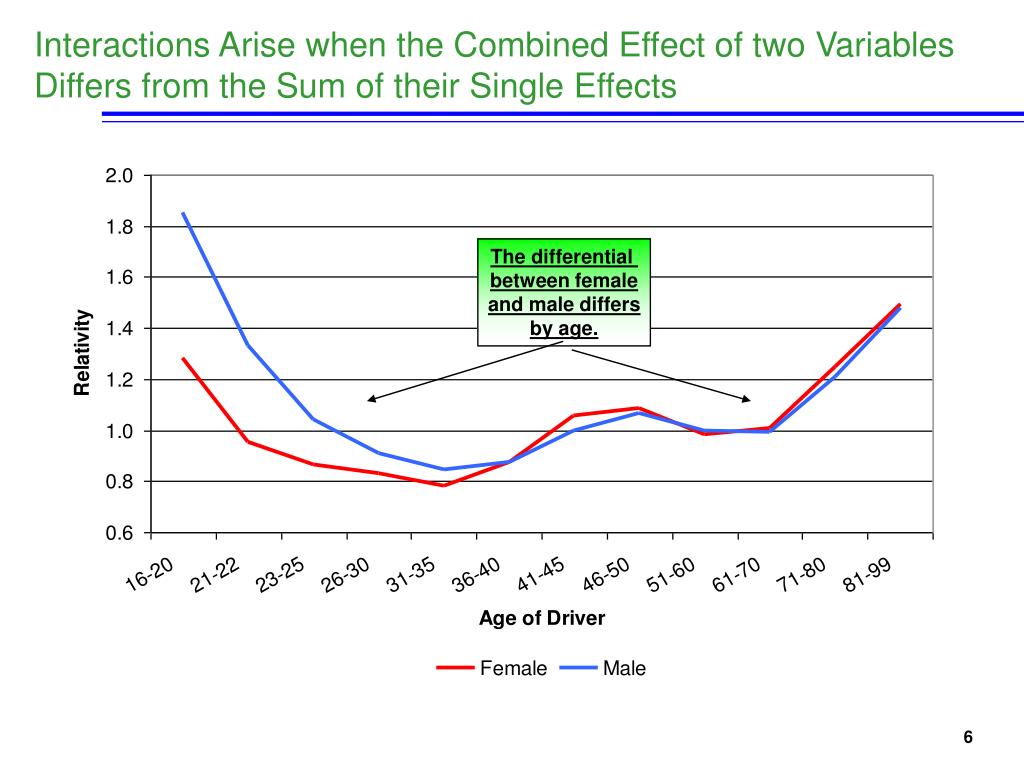 Interactions Arise when the Combined Effect of two Variables Differs from the Sum of their Single Effects

2.0
1.8
1.6
1.4
1.2
1.0
0.8
0.6

Relativity

The differential between female and male differs by age.

16-20
21-22
23-25
26-30
31-35
36-40
41-45
46-50
51-60
61-70
71-80
81-99

Age of Driver

Female
Male

6